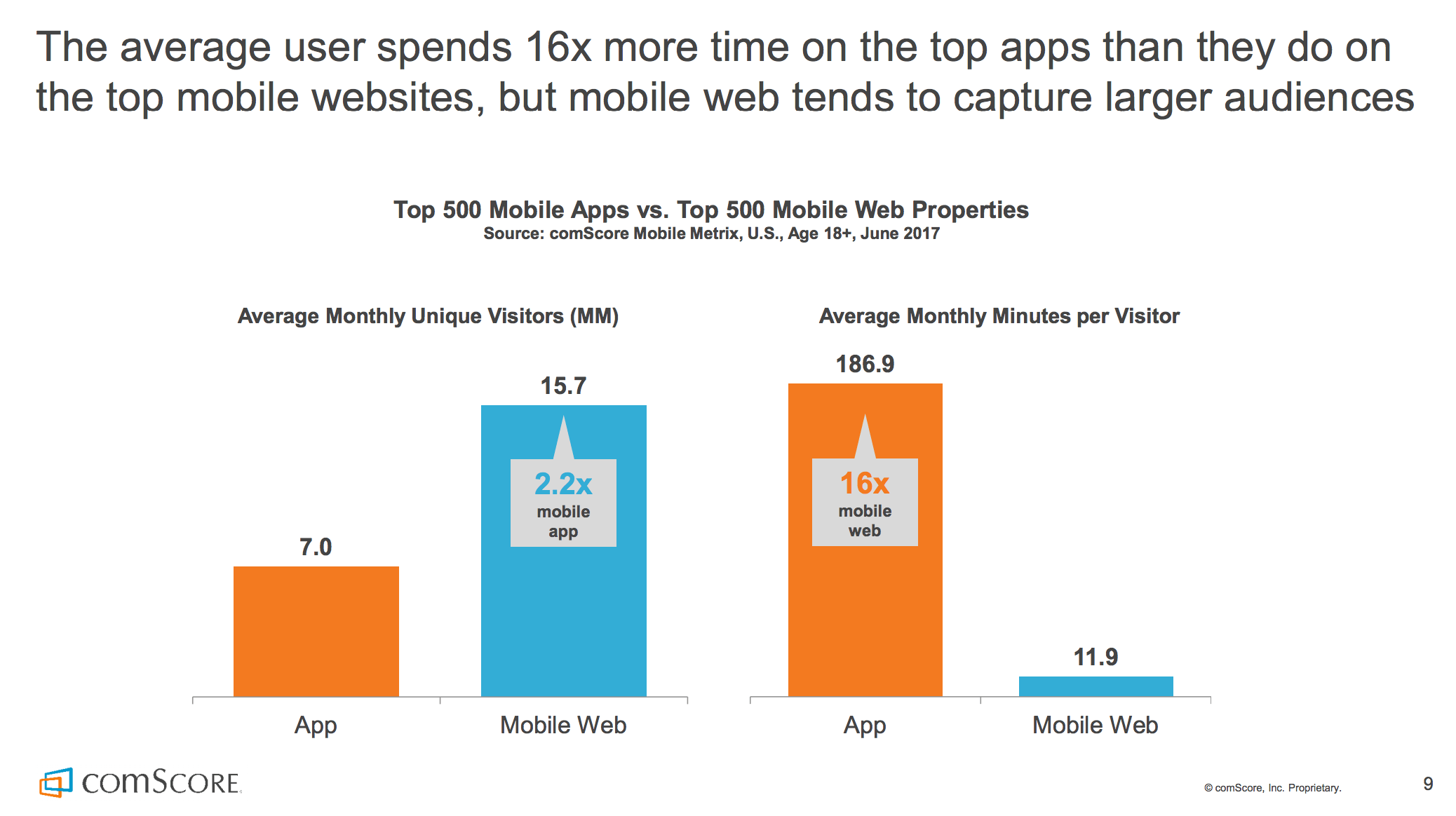 The average user spends 16x more time on the top apps than they do on the top mobile websites, but mobile web tends to capture larger audiences

Top 500 Mobile Apps vs. Top 500 Mobile Web Properties
Source: comScore Mobile Metrix, U.S., Age 18+, June 2017

Average Monthly Unique Visitors (MM)

7.0

15.7

2.2x
mobile
app

App

Mobile Web

Average Monthly Minutes per Visitor

186.9

16x
mobile
web

11.9

App

Mobile Web

comScore

© comScore, Inc. Proprietary.

9